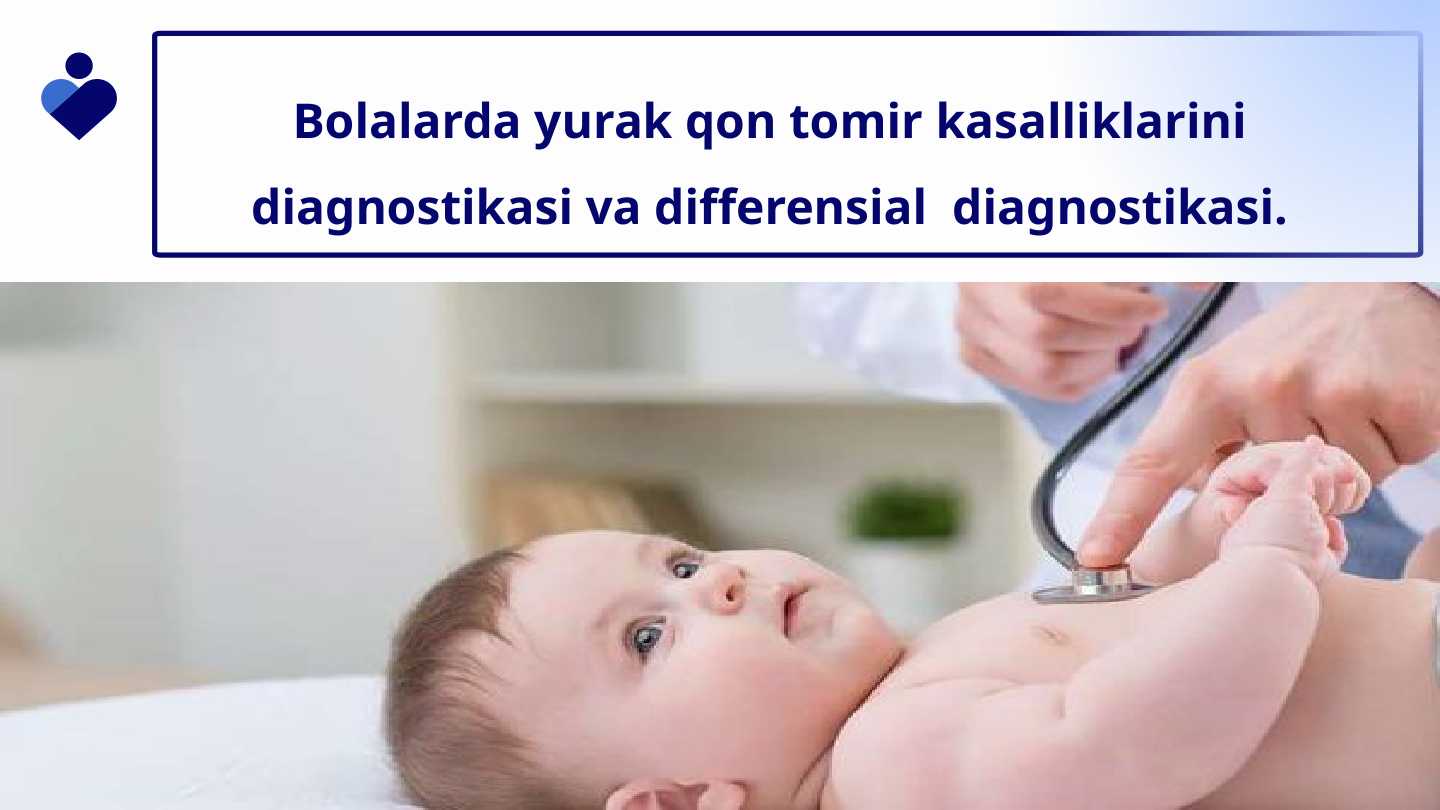 Bolalarda yurak qon tomir kasalliklarini diagnostikasi va differensial  diagnostikasi.